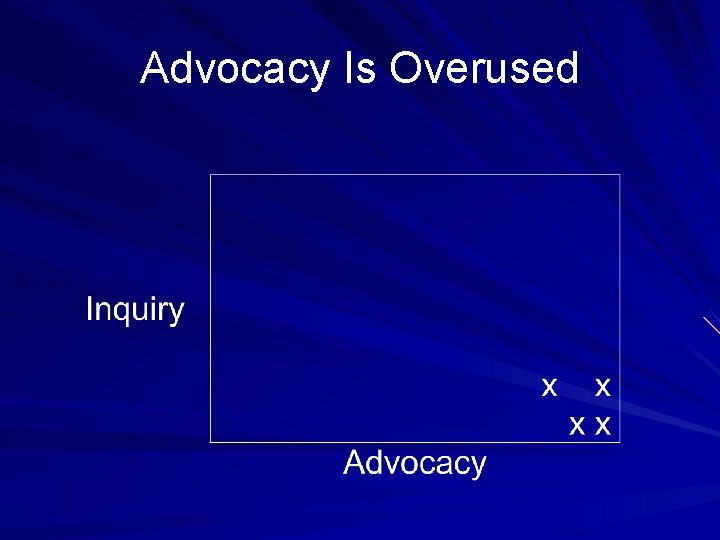 Advocacy Is Overused

Inquiry

x x
x x

Advocacy